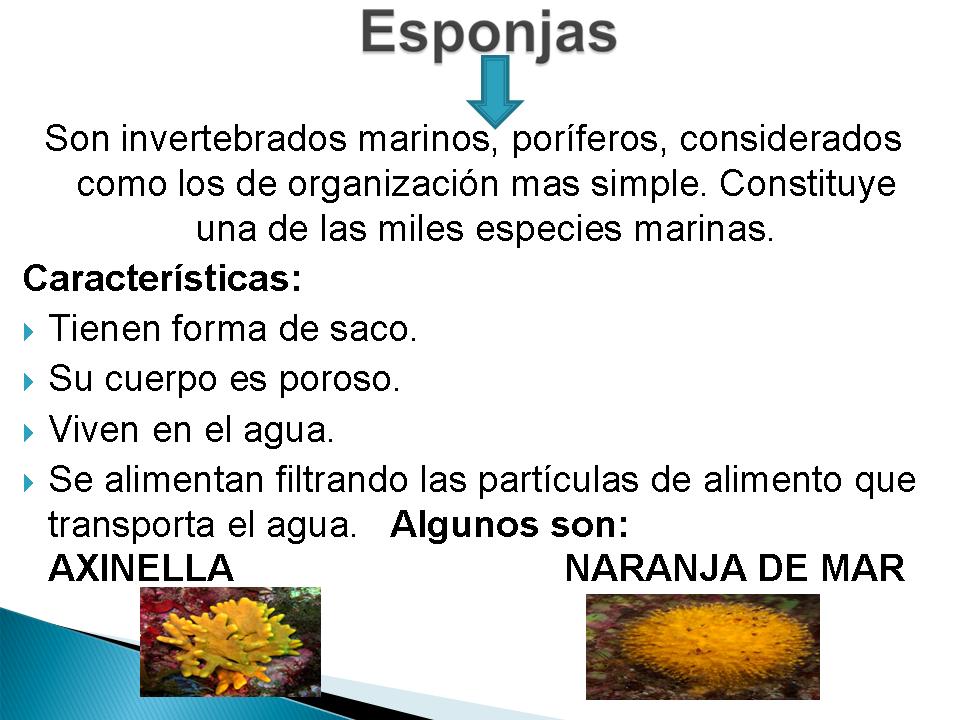 Esponjas

Son invertebrados marinos, poríferos, considerados como los de organización mas simple. Constituye una de las miles especies marinas.

Características:

Tienen forma de saco.

Su cuerpo es poroso.

Viven en el agua.

Se alimentan filtrando las partículas de alimento que transporta el agua. Algunos son:

AXINELLA

NARANJA DE MAR